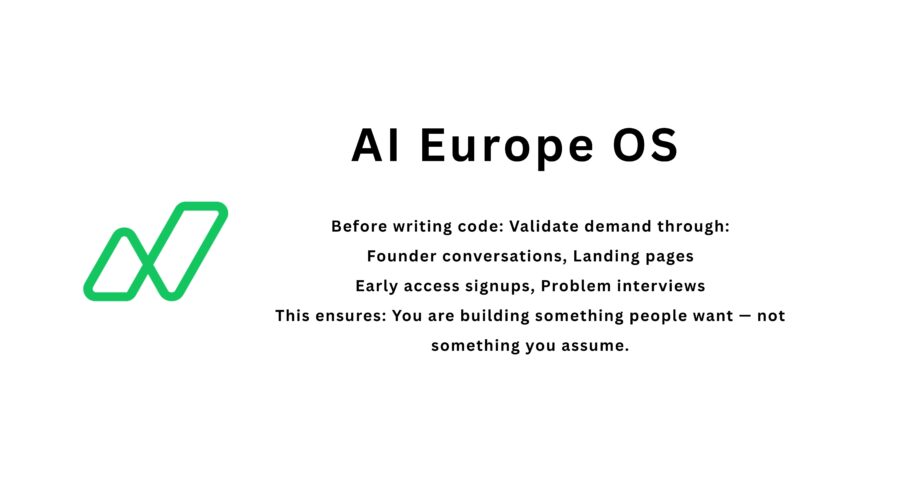 AI Europe OS

Before writing code: Validate demand through:
Founder conversations, Landing pages
Early access signups, Problem interviews
This ensures: You are building something people want — not something you assume.